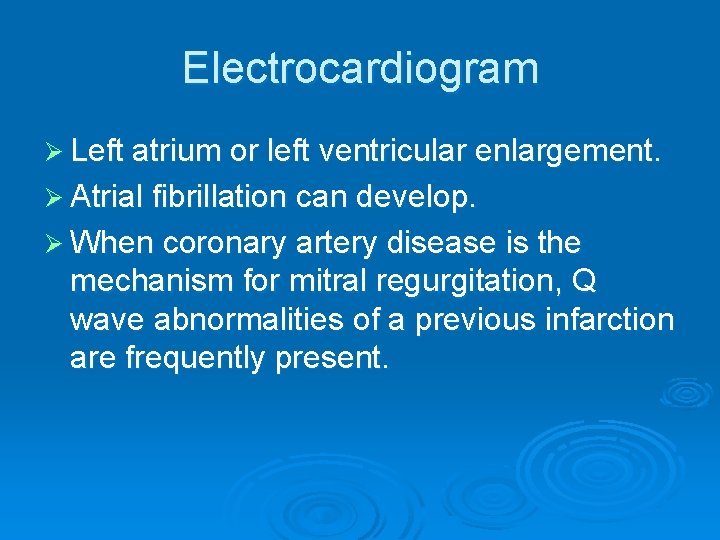 Electrocardiogram

➢ Left atrium or left ventricular enlargement.

➢ Atrial fibrillation can develop.

➢ When coronary artery disease is the mechanism for mitral regurgitation, Q wave abnormalities of a previous infarction are frequently present.